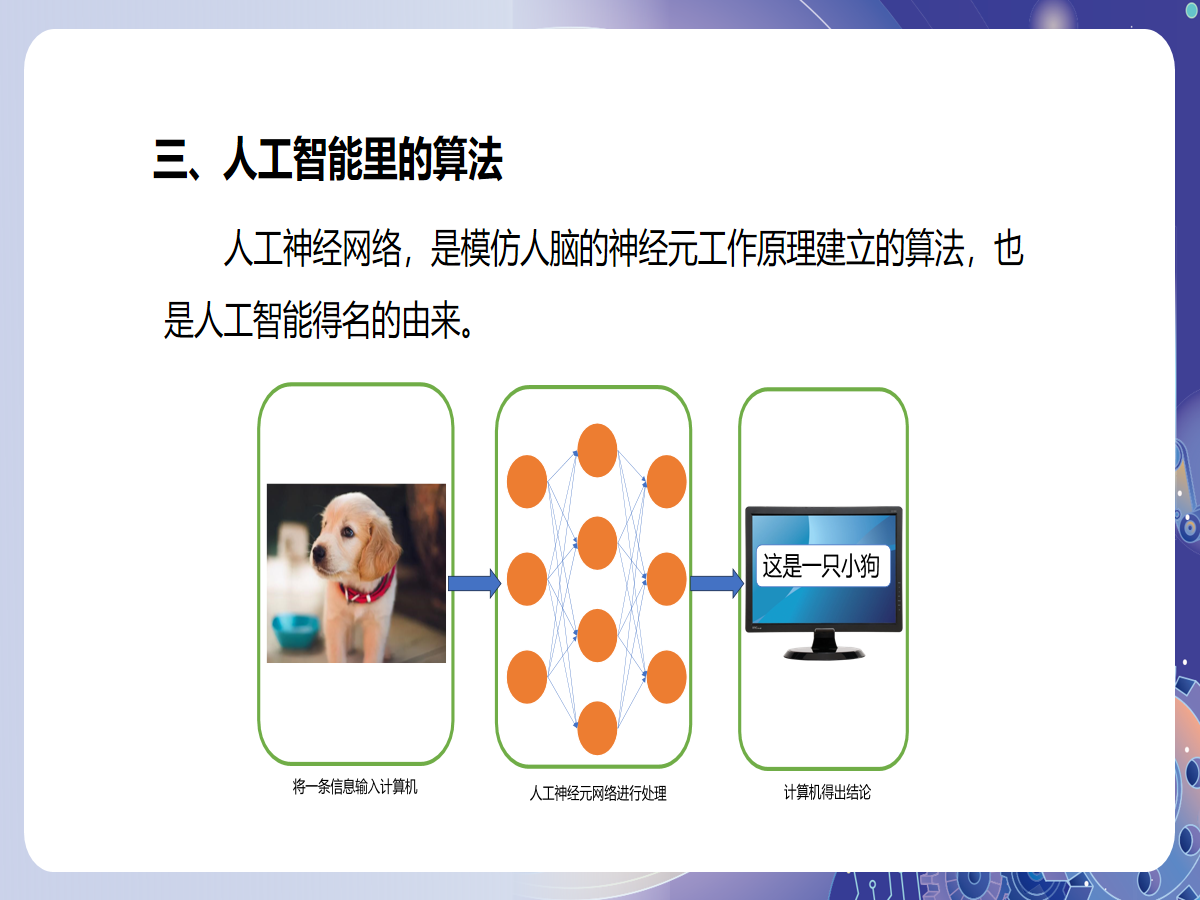 三、人工智能里的算法

人工神经网络，是模仿人脑的神经元工作原理建立的算法，也是人工智能得名的由来。

这是一只小狗

将一条信息输入计算机

人工神经元网络进行处理

计算机得出结论